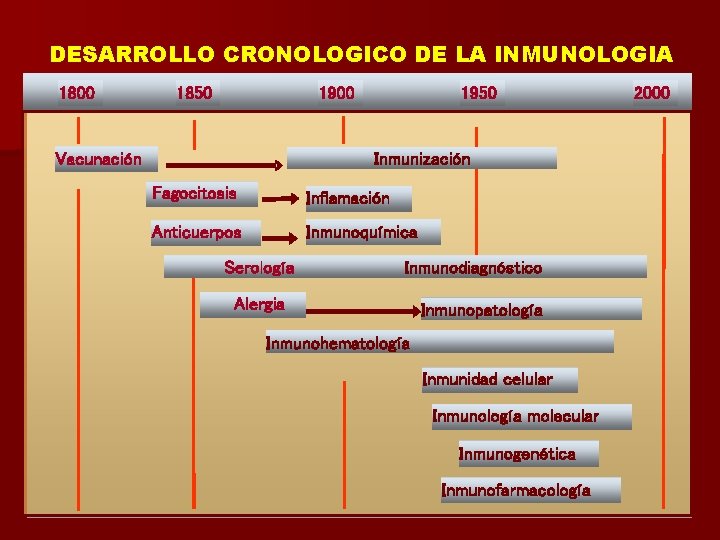 DESARROLLO CRONOLOGICO DE LA INMUNOLOGIA

1800 1850 1900 1950 2000

Vacunación Inmunización

Fagocitosis Inflamación

Anticuerpos Inmunoquímica

Serología Inmunodiagnóstico

Alergia Inmunopatología

Inmunohematología

Inmunidad celular

Inmunología molecular

Inmunogenética

Inmunofarmacología